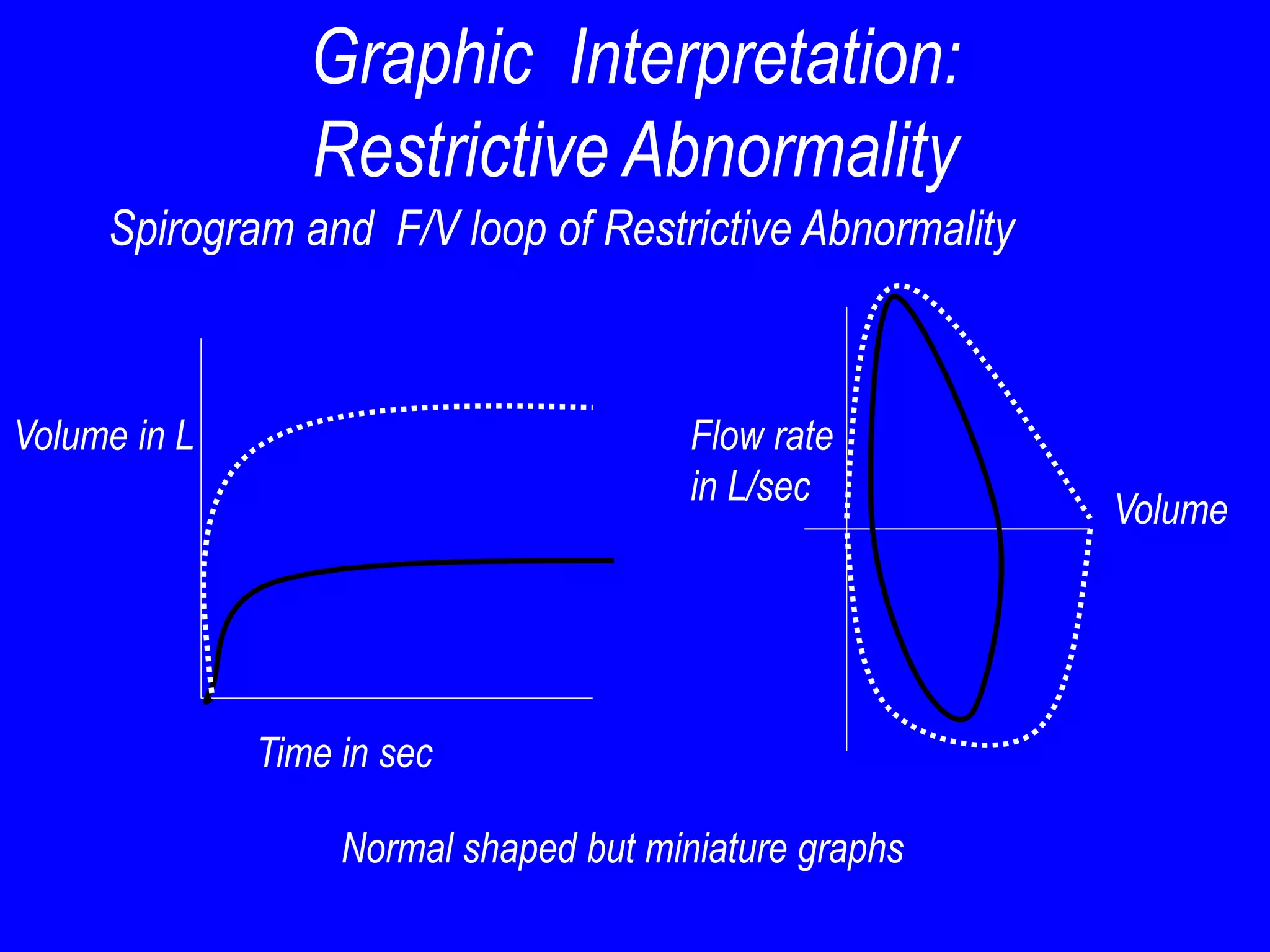 Graphic Interpretation:
Restrictive Abnormality

Spirogram and F/V loop of Restrictive Abnormality

Volume in L

Time in sec

Flow rate in L/sec

Volume

Normal shaped but miniature graphs